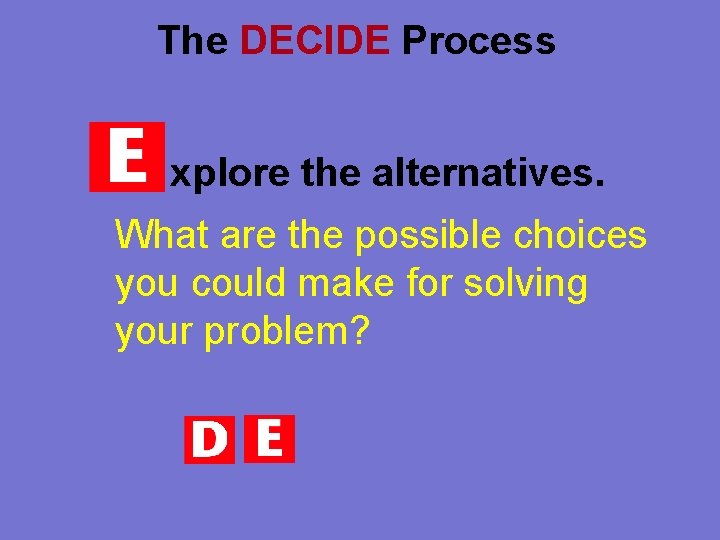 The DECIDE Process

Explore the alternatives.

What are the possible choices you could make for solving your problem?

D E